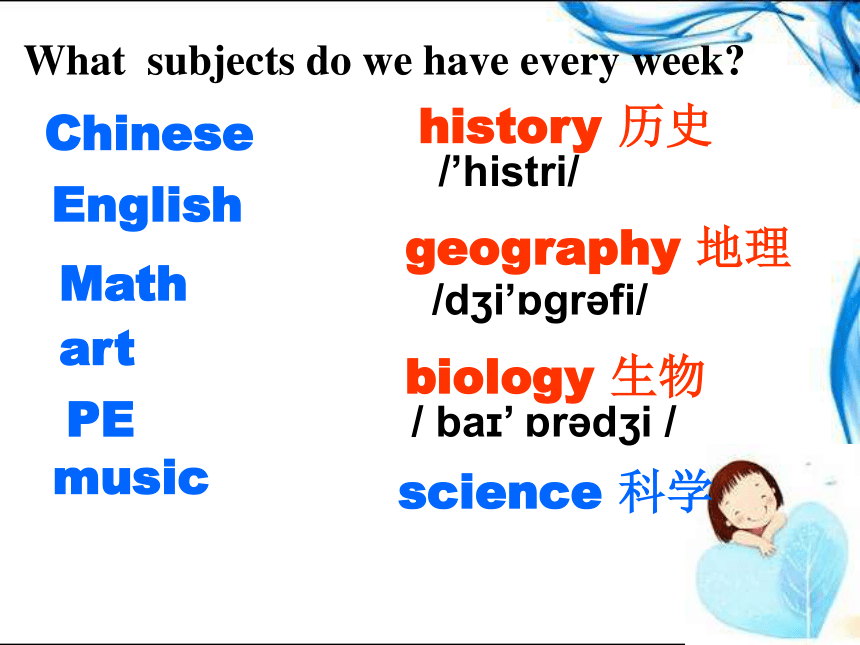 What subjects do we have every week?

Chinese
English
Math
art
PE
music

history 历史
/’histri/

geography 地理
/dʒi’ɒgrəfi/

biology 生物
/ baɪ’ ɒrədʒi /

science 科学